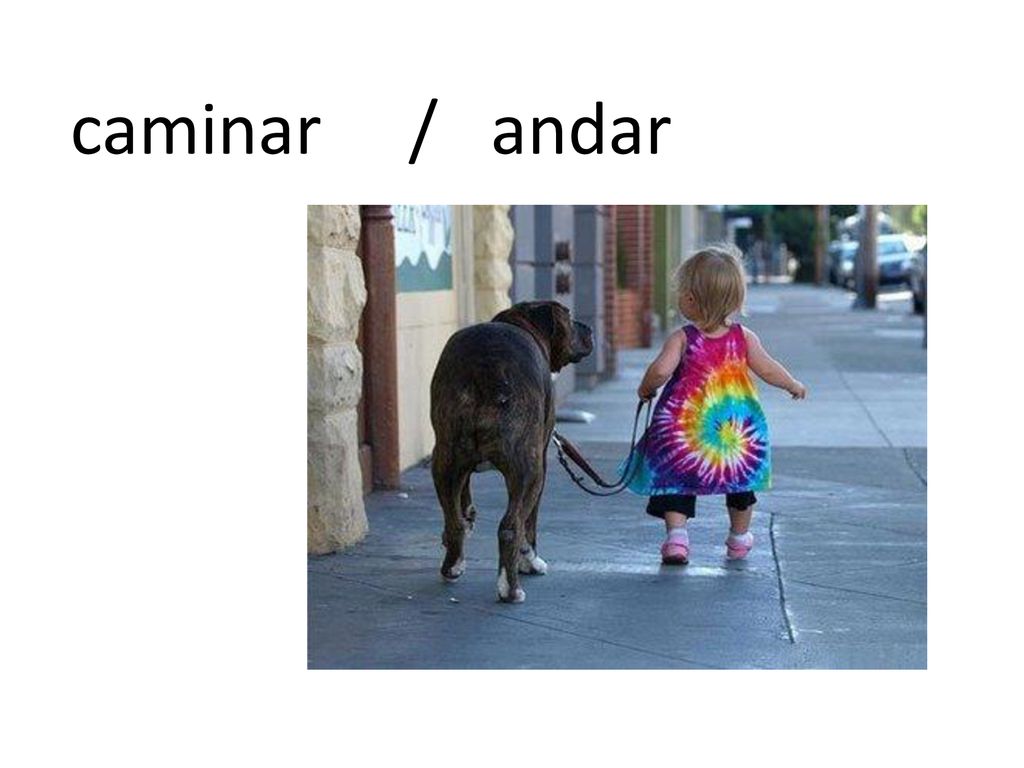 caminar / andar